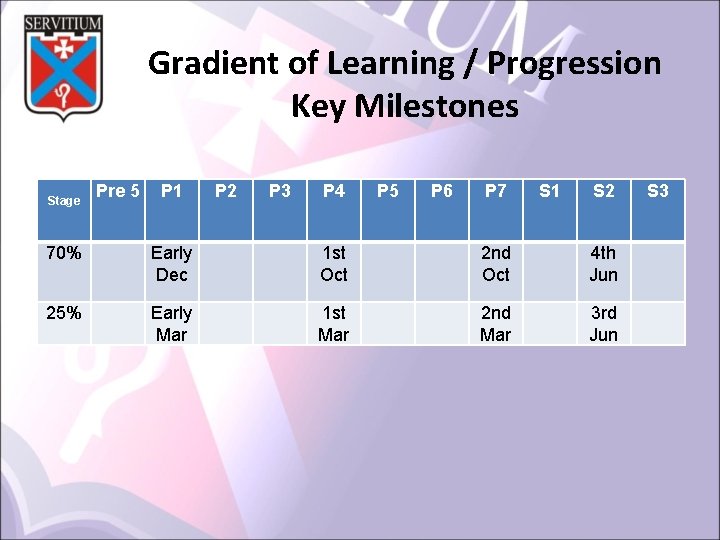 SERVITIUM

Gradient of Learning / Progression
Key Milestones

| Stage | Pre 5 | P1 | P2 | P3 | P4 | P5 | P6 | P7 | S1 | S2 | S3 |
|---|---|---|---|---|---|---|---|---|---|---|---|
| 70% | | Early Dec | | | 1st Oct | | | 2nd Oct | | 4th Jun | |
| 25% | | Early Mar | | | 1st Mar | | | 2nd Mar | | 3rd Jun | |